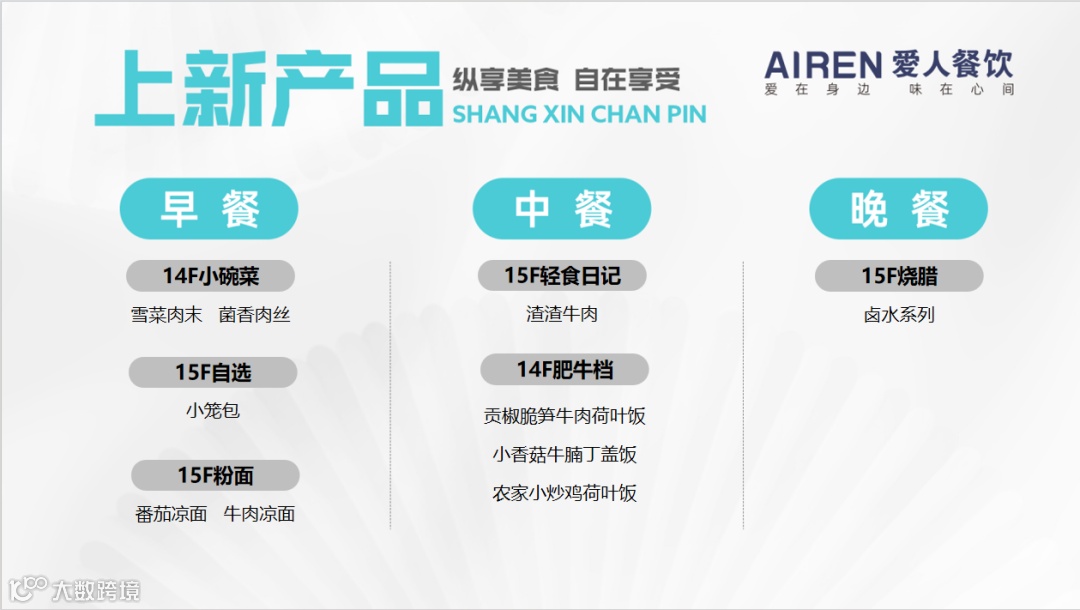 上新产品 纵享美食 自在享受
SHANG XIN CHAN PIN

AIREN 爱人餐饮
爱在身边 味在心间

早餐

14F小碗菜
雪菜肉末 菌香肉丝

15F自选
小笼包

15F粉面
番茄凉面 牛肉凉面

中餐

15F轻食日记
渣渣牛肉

14F肥牛档
贡椒脆笋牛肉荷叶饭
小香菇牛腩丁盖饭
农家小炒鸡荷叶饭

晚餐

15F烧腊
卤水系列

大数跨境